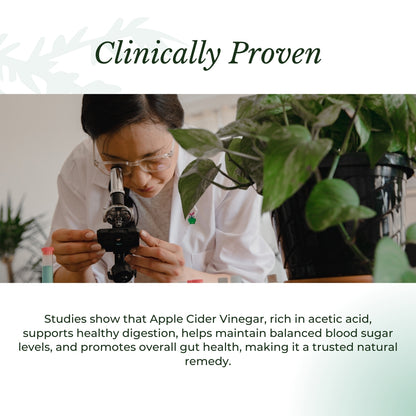 Clinically Proven

Studies show that Apple Cider Vinegar, rich in acetic acid, supports healthy digestion, helps maintain balanced blood sugar levels, and promotes overall gut health, making it a trusted natural remedy.